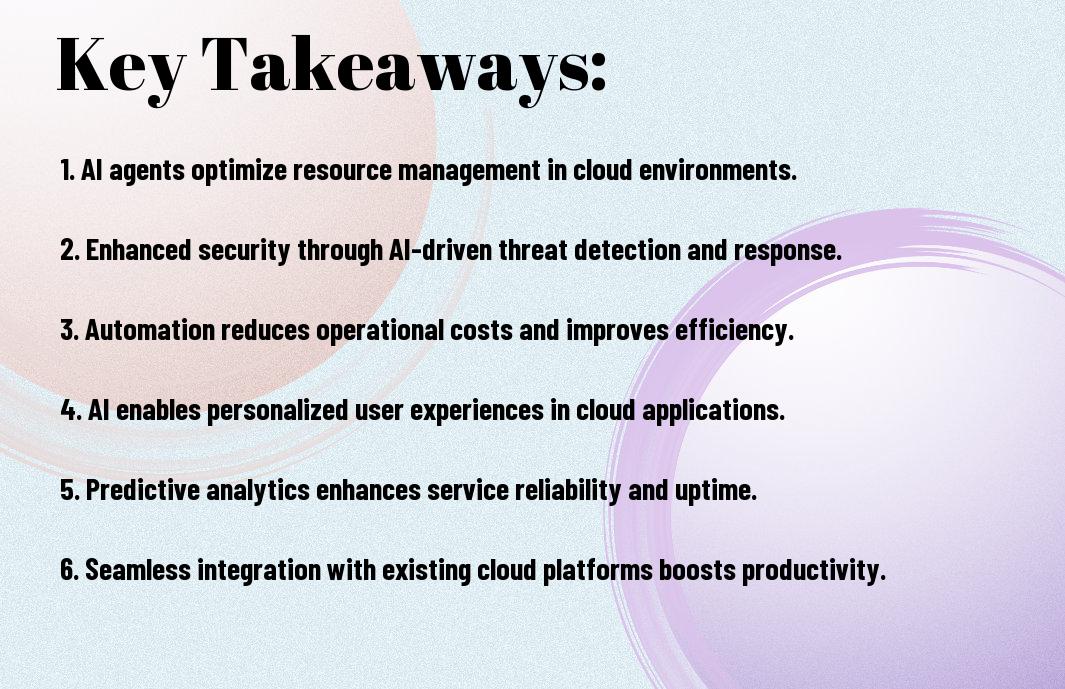 Key Takeaways:

1. AI agents optimize resource management in cloud environments.

2. Enhanced security through AI-driven threat detection and response.

3. Automation reduces operational costs and improves efficiency.

4. AI enables personalized user experiences in cloud applications.

5. Predictive analytics enhances service reliability and uptime.

6. Seamless integration with existing cloud platforms boosts productivity.